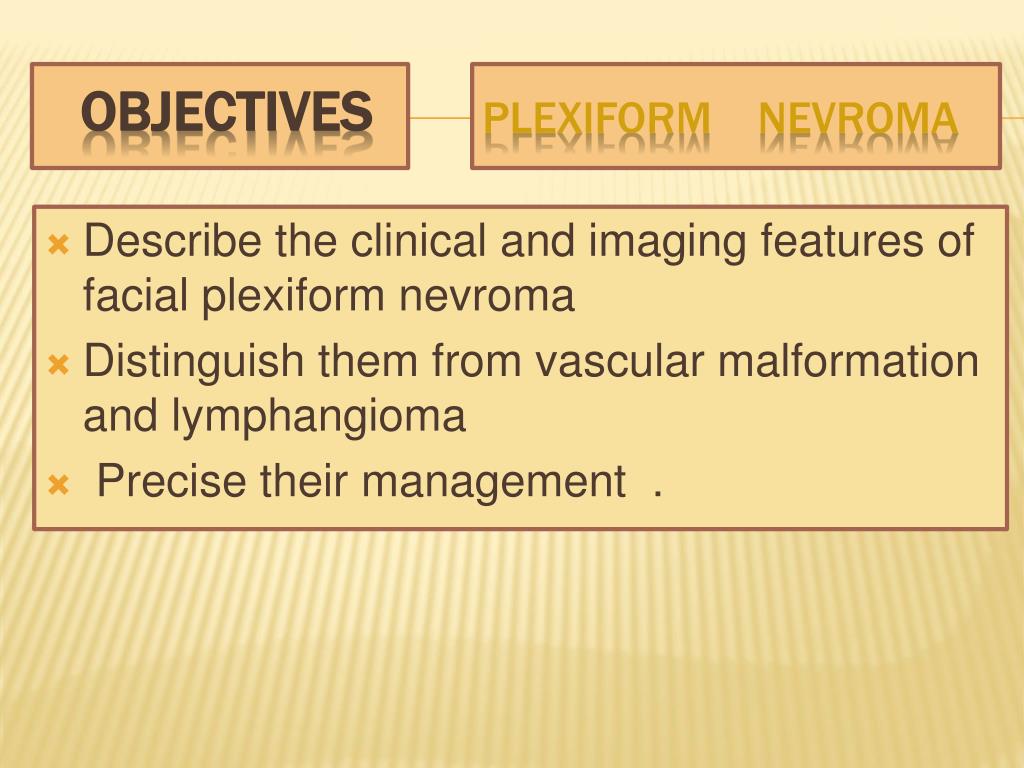 OBJECTIVES

PLEXIFORM NEVROMA

Describe the clinical and imaging features of facial plexiform nevroma

Distinguish them from vascular malformation and lymphangioma

Precise their management .